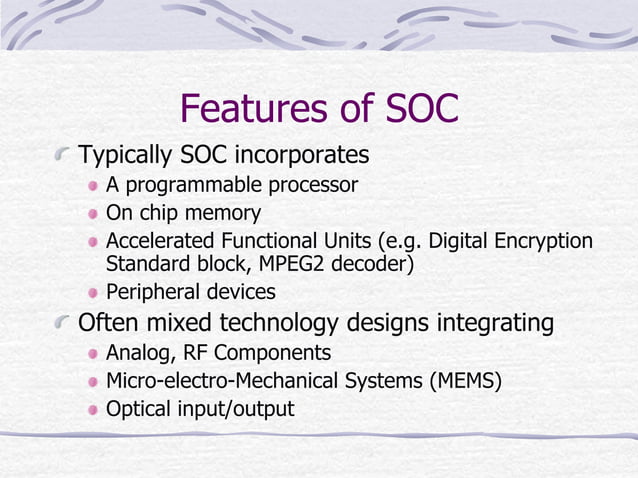 Features of SOC

Typically SOC incorporates

A programmable processor

On chip memory

Accelerated Functional Units (e.g. Digital Encryption Standard block, MPEG2 decoder)

Peripheral devices

Often mixed technology designs integrating

Analog, RF Components

Micro-electro-Mechanical Systems (MEMS)

Optical input/output